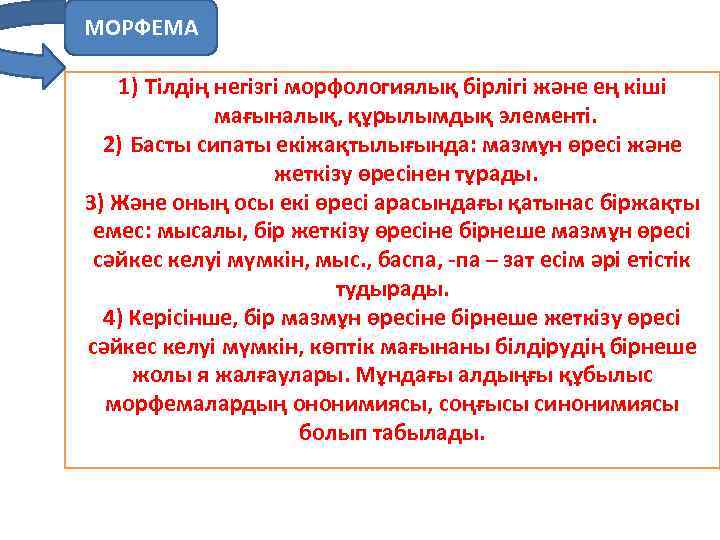 МОРФЕМА

1) Тілдің негізгі морфологиялық бірлігі және ең кіші мағыналық, құрылымдық элементі.
2) Басты сипаты екіжақтылығында: мазмұн өресі және жеткізу өресінен тұрады.
3) Және оның осы екі өресі арасындағы қатынас біржақты емес: мысалы, бір жеткізу өресіне бірнеше мазмұн өресі сәйкес келуі мүмкін, мыс., баспа, -па – зат есім әрі етістік тудырады.
4) Керісінше, бір мазмұн өресіне бірнеше жеткізу өресі сәйкес келуі мүмкін, көптік мағынаны білдірудің бірнеше жолы я жалғаулары. Мұндағы алдыңғы құбылыс морфемалардың ононимиясы, соңғысы синонимиясы болып табылады.